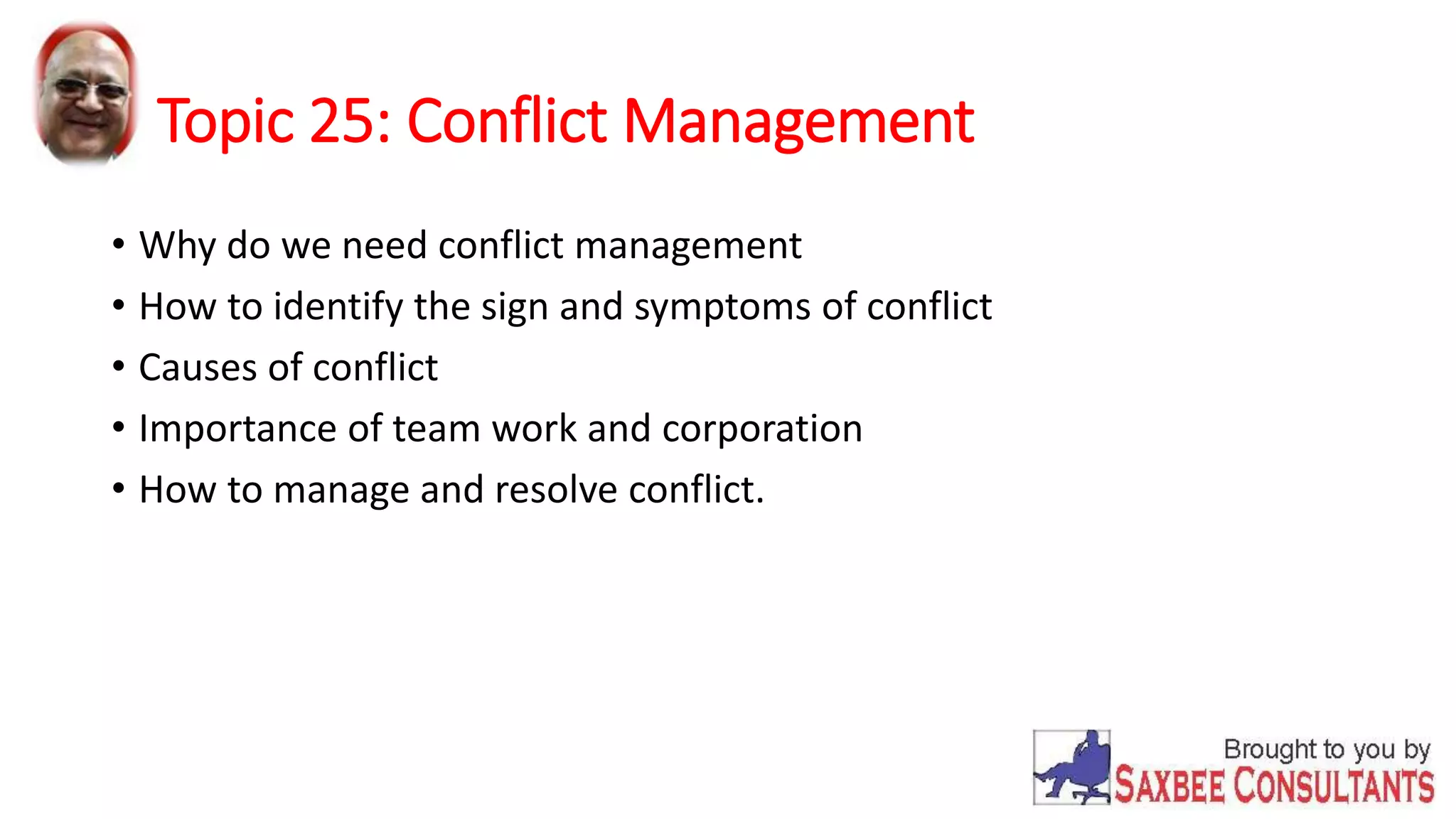 Topic 25: Conflict Management

• Why do we need conflict management
• How to identify the sign and symptoms of conflict
• Causes of conflict
• Importance of team work and corporation
• How to manage and resolve conflict.

Brought to you by
SAXBEE CONSULTANTS